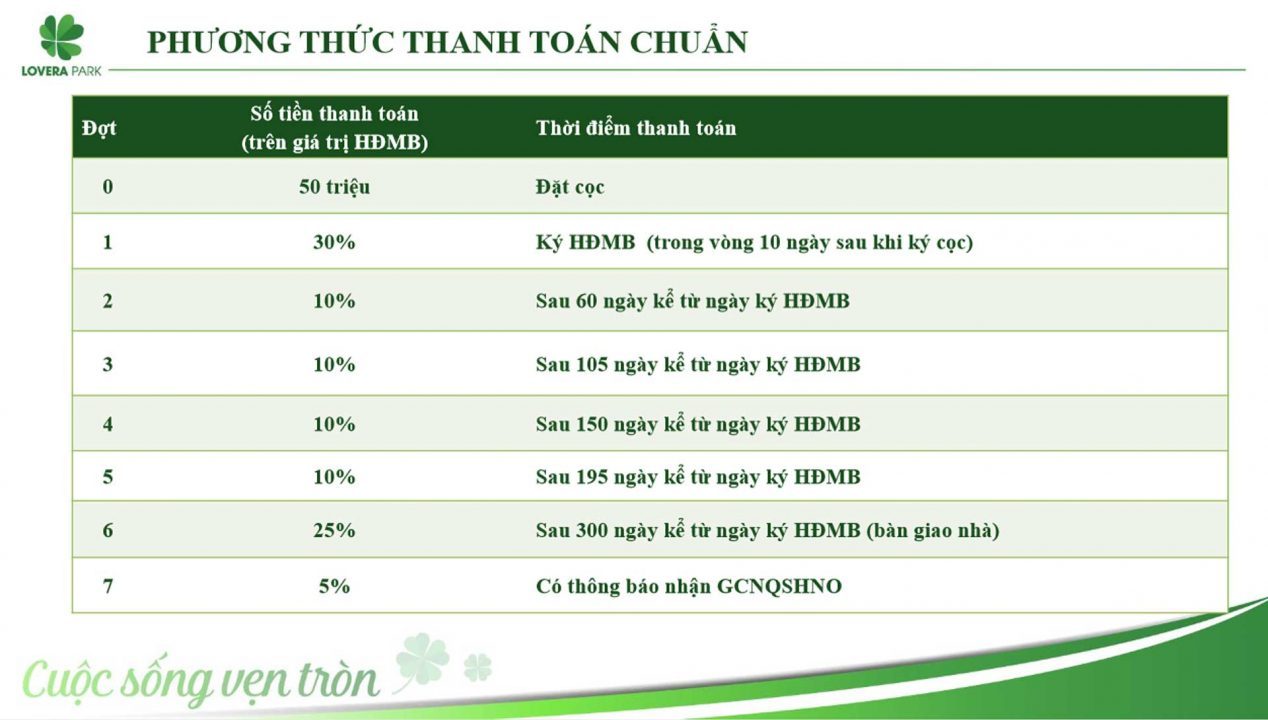 LOVERA PARK

PHƯƠNG THỨC THANH TOÁN CHUẨN

| Đợt | Số tiền thanh toán (trên giá trị HĐMB) | Thời điểm thanh toán |
|---|---|---|
| 0 | 50 triệu | Đặt cọc |
| 1 | 30% | Ký HĐMB (trong vòng 10 ngày sau khi ký cọc) |
| 2 | 10% | Sau 60 ngày kể từ ngày ký HĐMB |
| 3 | 10% | Sau 105 ngày kể từ ngày ký HĐMB |
| 4 | 10% | Sau 150 ngày kể từ ngày ký HĐMB |
| 5 | 10% | Sau 195 ngày kể từ ngày ký HĐMB |
| 6 | 25% | Sau 300 ngày kể từ ngày ký HĐMB (bàn giao nhà) |
| 7 | 5% | Có thông báo nhận GCNQSHNO |

Cuộc sống vẹn tròn